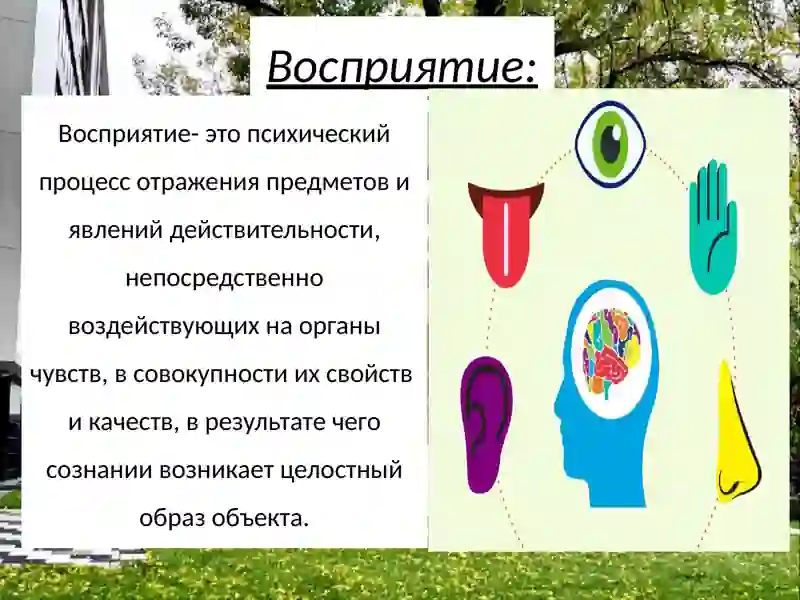 Восприятие:

Восприятие- это психический процесс отражения предметов и явлений действительности, непосредственно воздействующих на органы чувств, в совокупности их свойств и качеств, в результате чего сознании возникает целостный образ объекта.